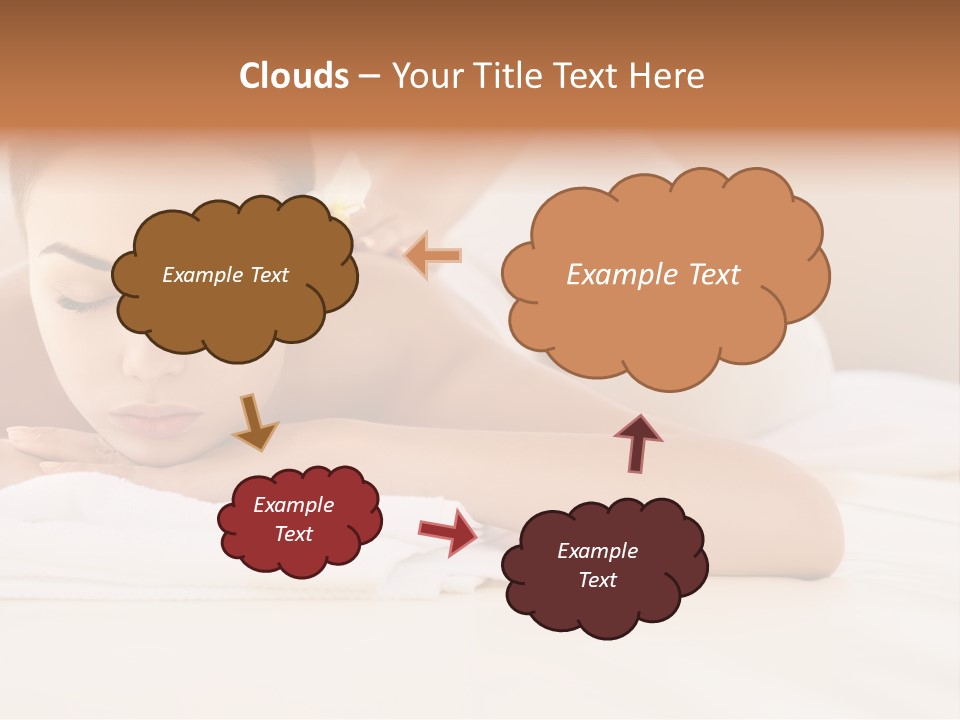 Clouds – Your Title Text Here

Example Text

Example Text

Example Text

Example Text